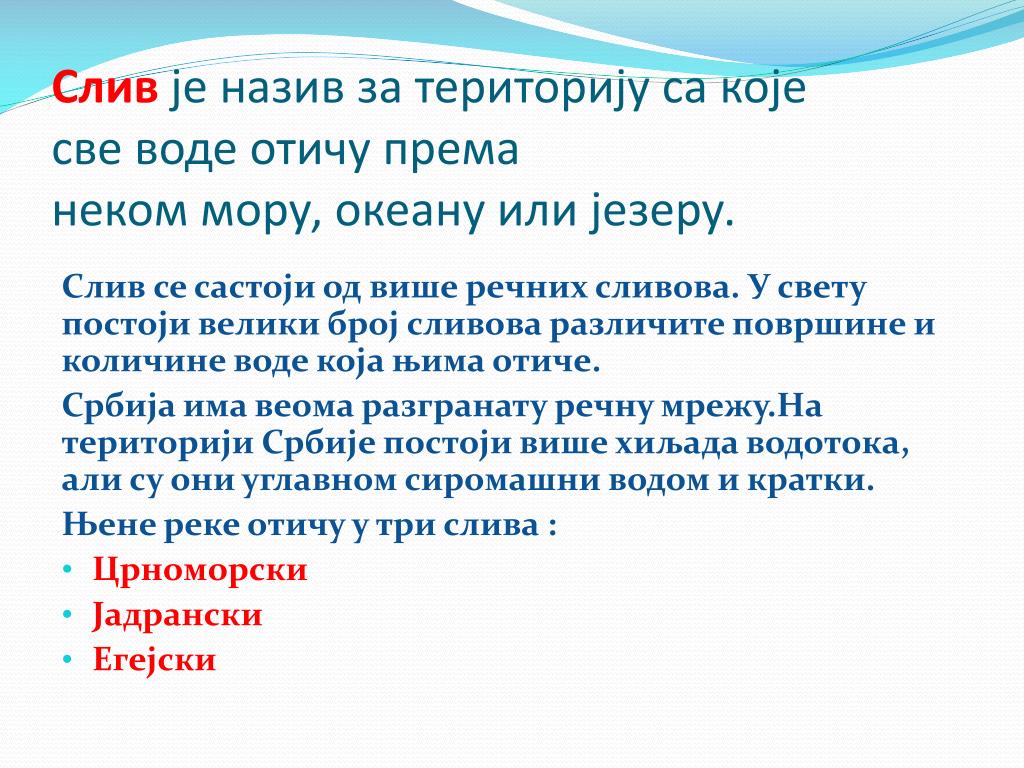 Слив је назив за територију са које све воде отичу према неком мору, океану или језеру.

Слив се састоји од више речних сливова. У свету постоји велики број сливова различите површине и количине воде која њима отиче.

Србија има веома разгранату речну мрежу.На територији Србије постоји више хиљада водотока, али су они углавном сиромашни водом и кратки.

Њене реке отичу у три слива :

• Црноморски
• Јадрански
• Егејски